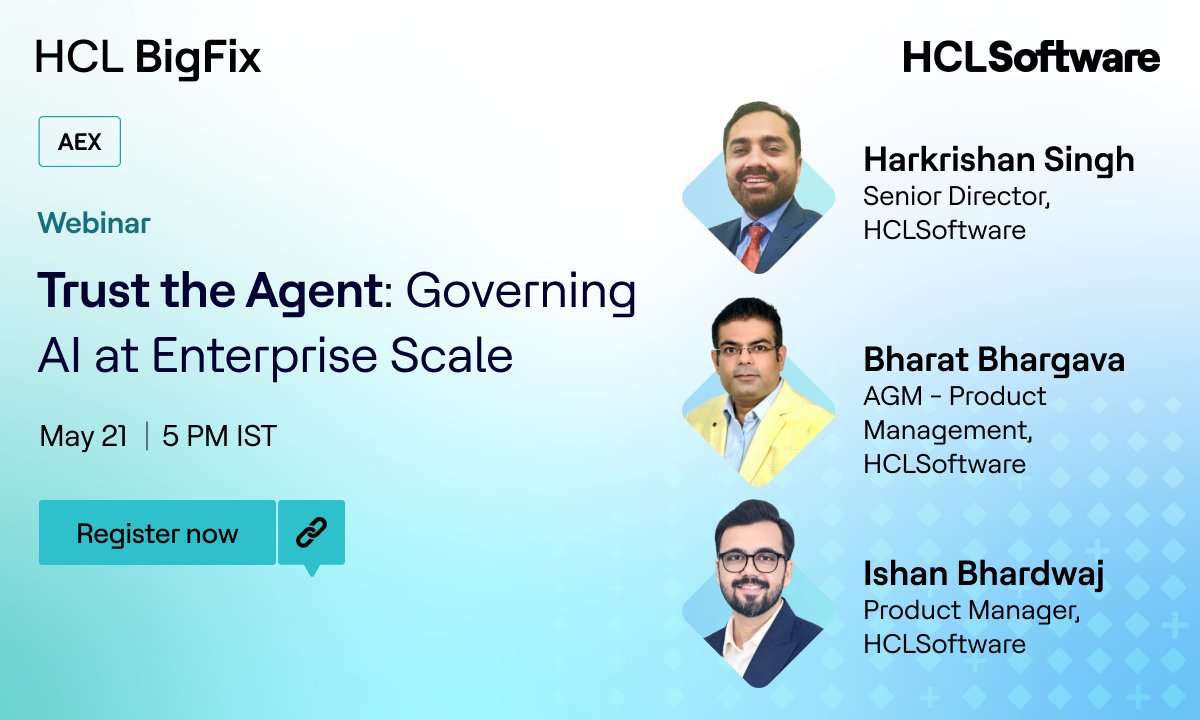 HCL BigFix

HCLSoftware

AEX

Webinar

Trust the Agent: Governing AI at Enterprise Scale

May 21 | 5 PM IST

Register now

Harkrishan Singh
Senior Director, HCLSoftware

Bharat Bhargava
AGM - Product Management, HCLSoftware

Ishan Bhardwaj
Product Manager, HCLSoftware